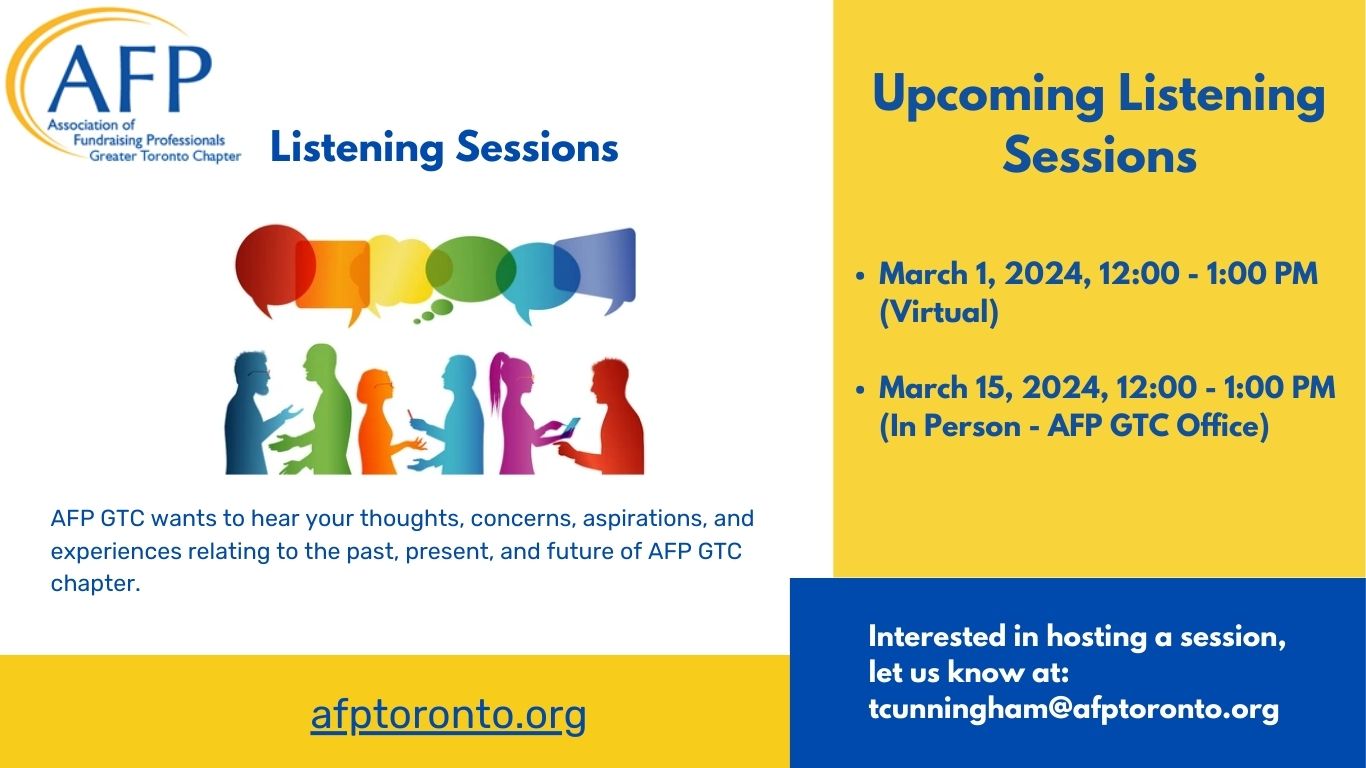 AFP
Association of Fundraising Professionals Greater Toronto Chapter

Listening Sessions

AFP GTC wants to hear your thoughts, concerns, aspirations, and experiences relating to the past, present, and future of AFP GTC chapter.

afptoronto.org

Upcoming Listening Sessions

• March 1, 2024, 12:00 - 1:00 PM (Virtual)

• March 15, 2024, 12:00 - 1:00 PM (In Person - AFP GTC Office)

Interested in hosting a session, let us know at: tcunningham@afptoronto.org